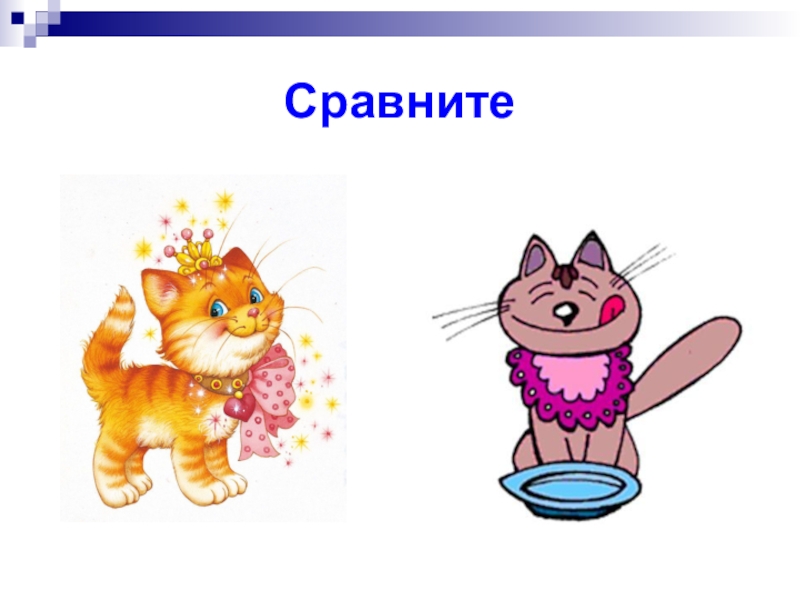 Сравните